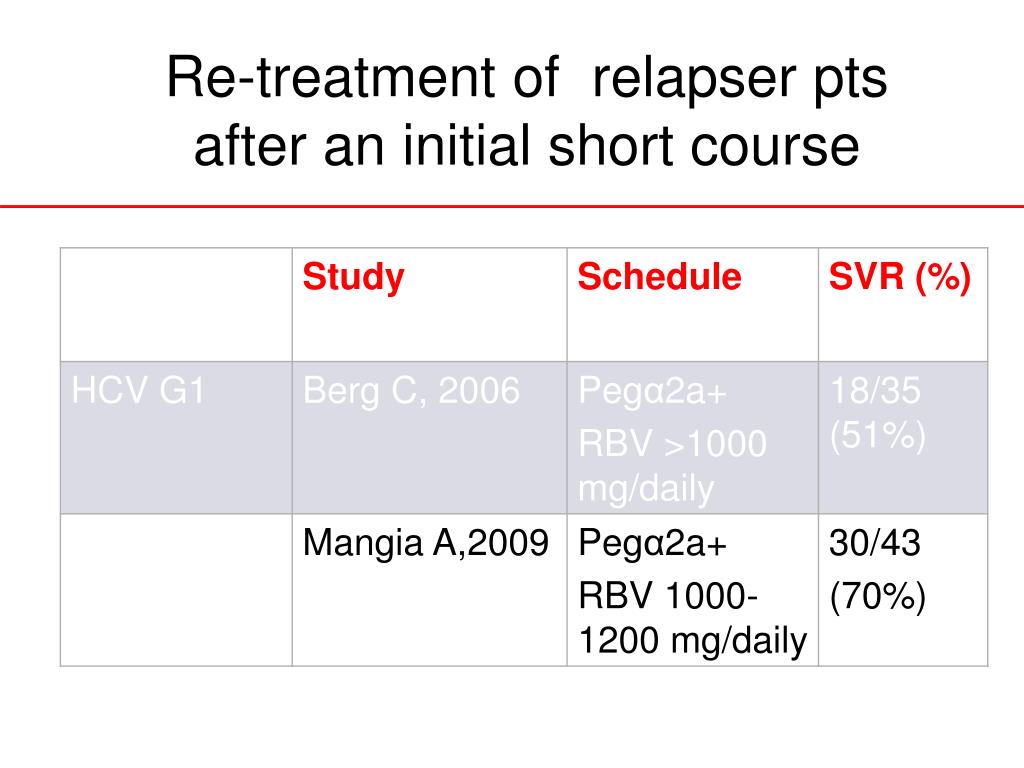 Re-treatment of relapser pts after an initial short course

| | Study | Schedule | SVR (%) |
|---|---|---|---|
| HCV G1 | Berg C, 2006 | Pegα2a+ RBV >1000 mg/daily | 18/35 (51%) |
| | Mangia A,2009 | Pegα2a+ RBV 1000-1200 mg/daily | 30/43 (70%) |